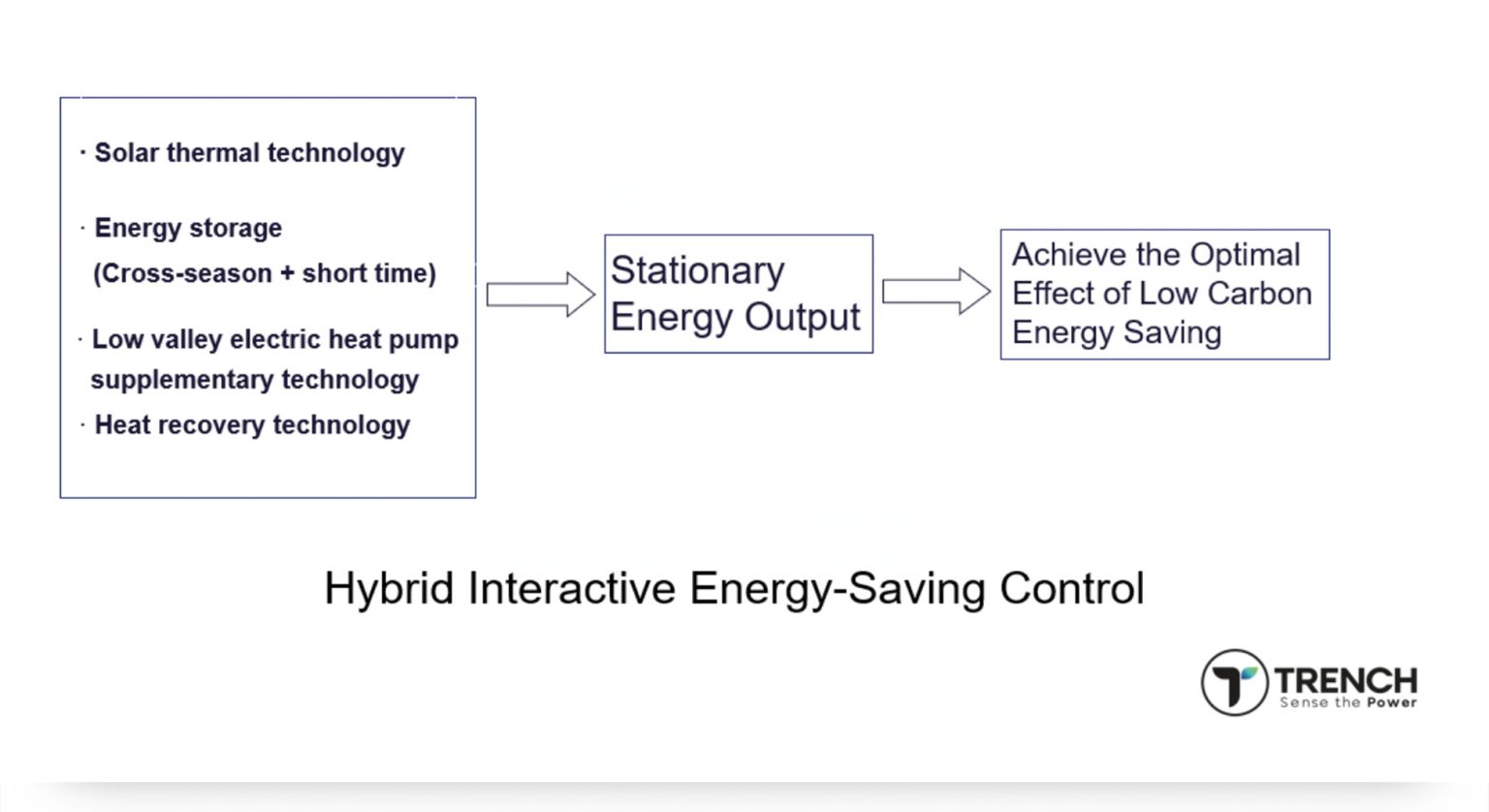 · Solar thermal technology

· Energy storage (Cross-season + short time)

· Low valley electric heat pump supplementary technology

· Heat recovery technology

Stationary Energy Output

Achieve the Optimal Effect of Low Carbon Energy Saving

Hybrid Interactive Energy-Saving Control

TRENCH
Sense the Power